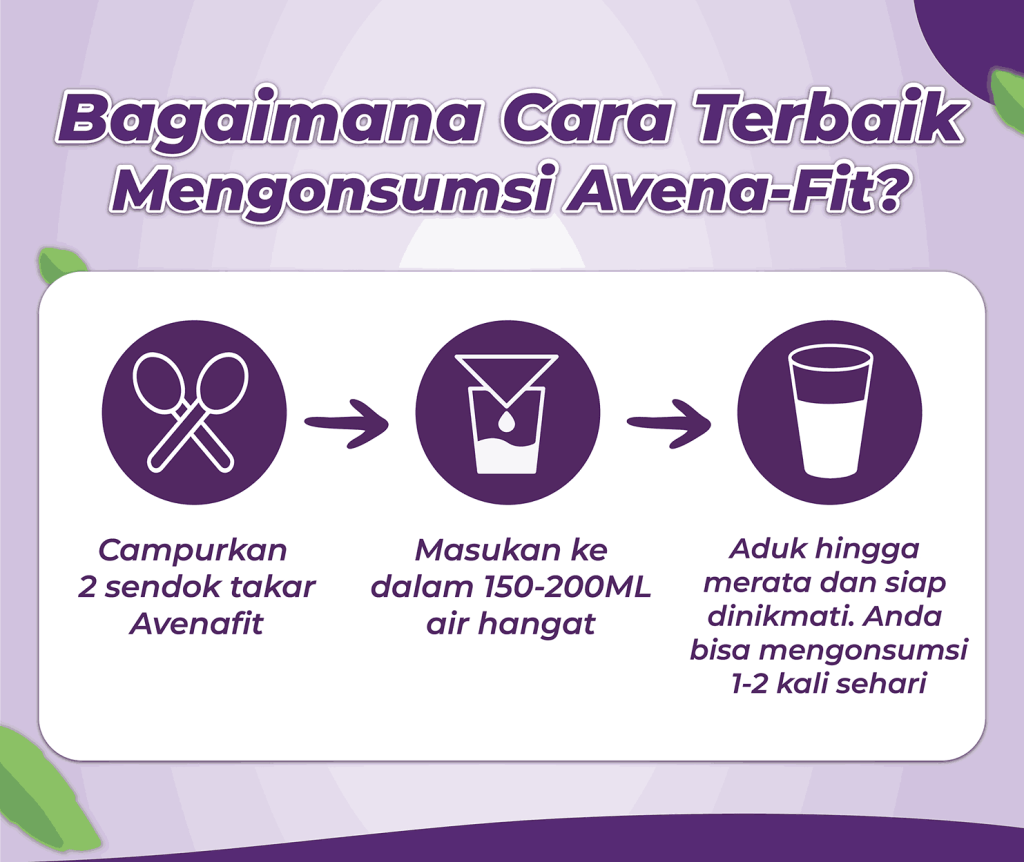 Bagaimana Cara Terbaik Mengonsumsi Avena-Fit?

Campurkan 2 sendok takar Avenafit

Masukan ke dalam 150-200ML air hangat

Aduk hingga merata dan siap dinikmati. Anda bisa mengonsumsi 1-2 kali sehari